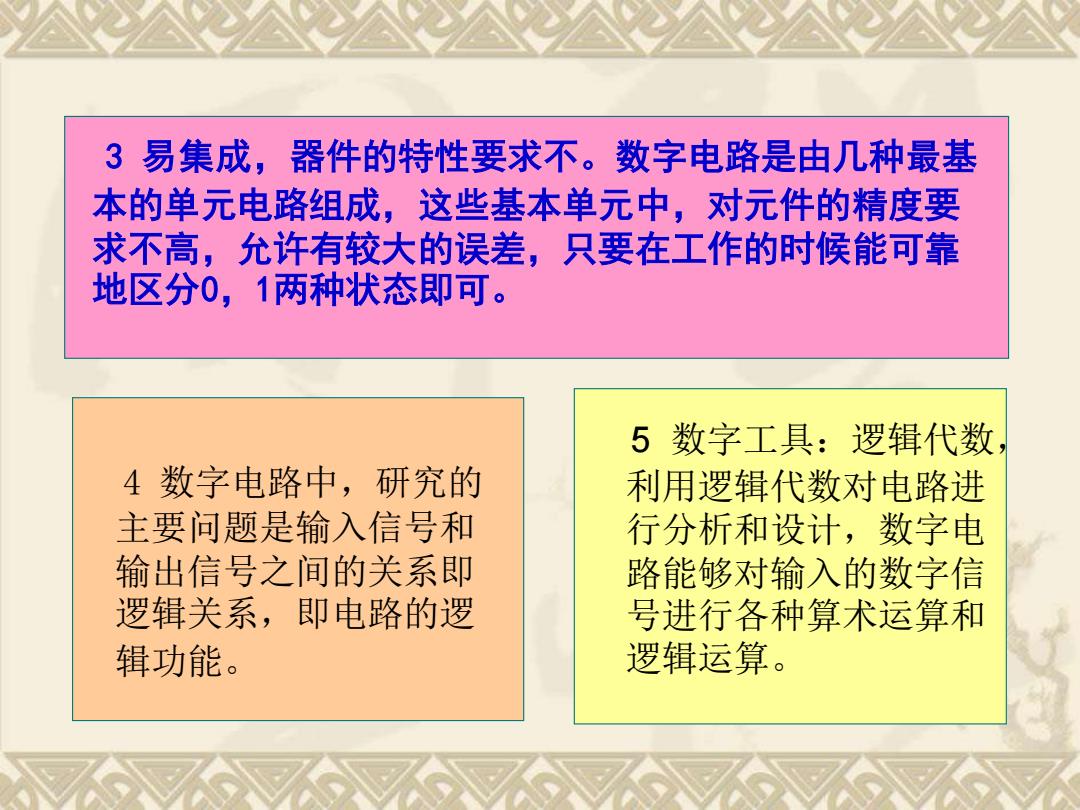 3 易集成，器件的特性要求不。数字电路是由几种最基本的单元电路组成，这些基本单元中，对元件的精度要求不高，允许有较大的误差，只要在工作的时候能可靠地区分0，1两种状态即可。

4 数字电路中，研究的主要问题是输入信号和输出信号之间的关系即逻辑关系，即电路的逻辑功能。

5 数字工具：逻辑代数，利用逻辑代数对电路进行分析和设计，数字电路能够对输入的数字信号进行各种算术运算和逻辑运算。